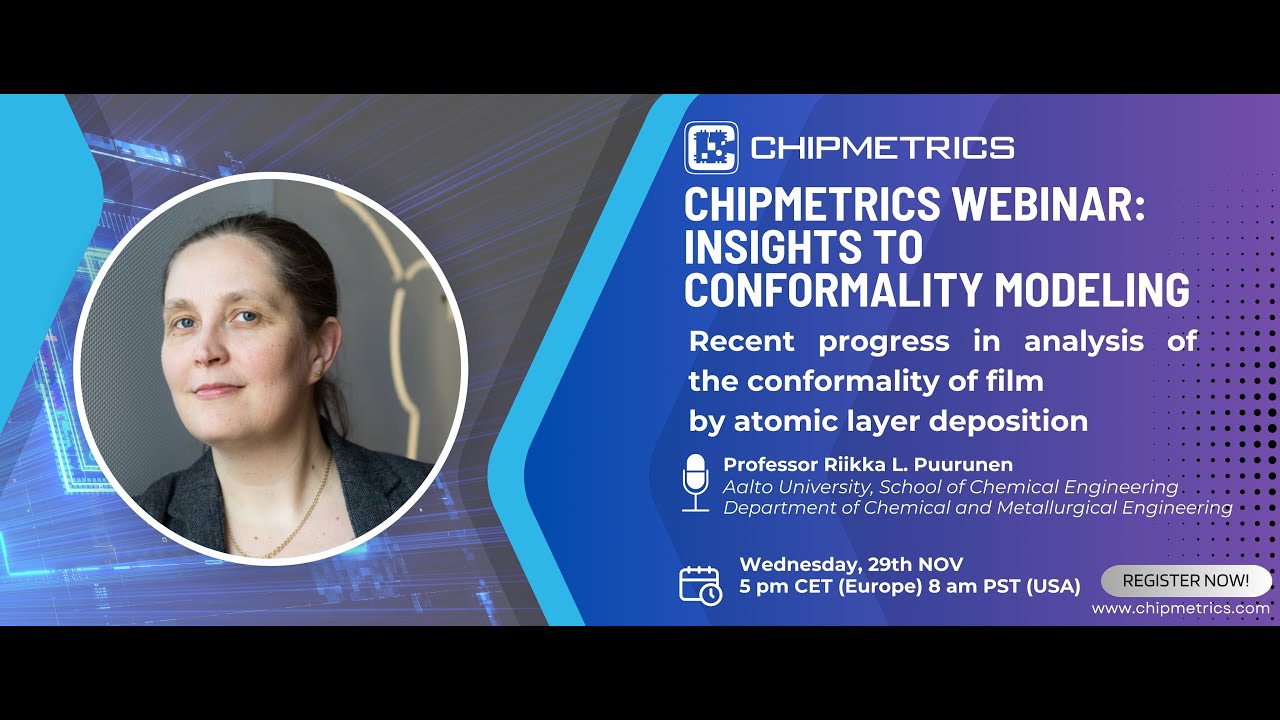 CHIPMETRICS

CHIPMETRICS WEBINAR: INSIGHTS TO CONFORMALITY MODELING

Recent progress in analysis of the conformality of film by atomic layer deposition

Professor Riikka L. Puurunen
Aalto University, School of Chemical Engineering
Department of Chemical and Metallurgical Engineering

Wednesday, 29th NOV
5 pm CET (Europe) 8 am PST (USA)

REGISTER NOW!

www.chipmetrics.com